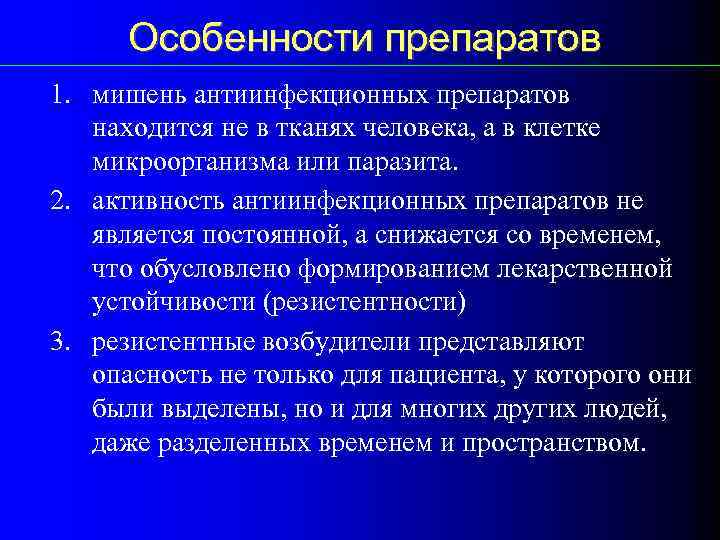 Особенности препаратов

1. мишень антиинфекционных препаратов находится не в тканях человека, а в клетке микроорганизма или паразита.
2. активность антиинфекционных препаратов не является постоянной, а снижается со временем, что обусловлено формированием лекарственной устойчивости (резистентности)
3. резистентные возбудители представляют опасность не только для пациента, у которого они были выделены, но и для многих других людей, даже разделенных временем и пространством.